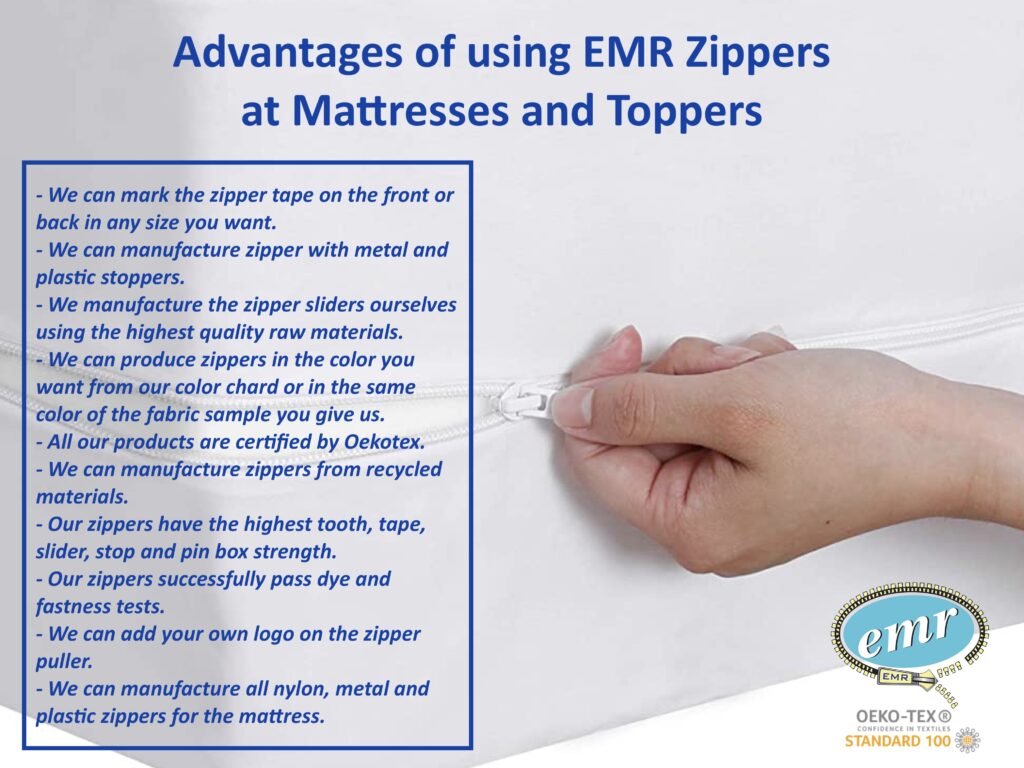 Advantages of using EMR Zippers at Mattresses and Toppers

- We can mark the zipper tape on the front or back in any size you want.
- We can manufacture zipper with metal and plastic stoppers.
- We manufacture the zipper sliders ourselves using the highest quality raw materials.
- We can produce zippers in the color you want from our color chard or in the same color of the fabric sample you give us.
- All our products are certified by Oekotex.
- We can manufacture zippers from recycled materials.
- Our zippers have the highest tooth, tape, slider, stop and pin box strength.
- Our zippers successfully pass dye and fastness tests.
- We can add your own logo on the zipper puller.
- We can manufacture all nylon, metal and plastic zippers for the mattress.

emr
EMR

OEKO-TEX®
CONFIDENCE IN TEXTILES
STANDARD 100